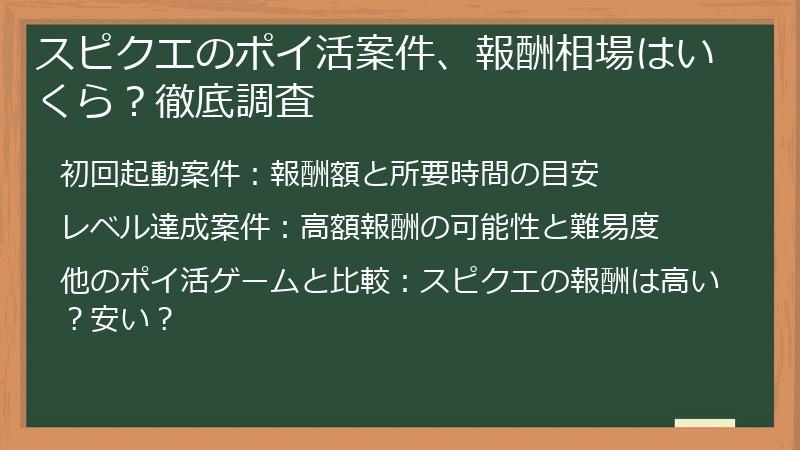 スピクエのポイ活案件、報酬相場はいくら？徹底調査

初回起動案件：報酬額と所要時間の目安

レベル達成案件：高額報酬の可能性と難易度

他のポイ活ゲームと比較：スピクエの報酬は高い？安い？